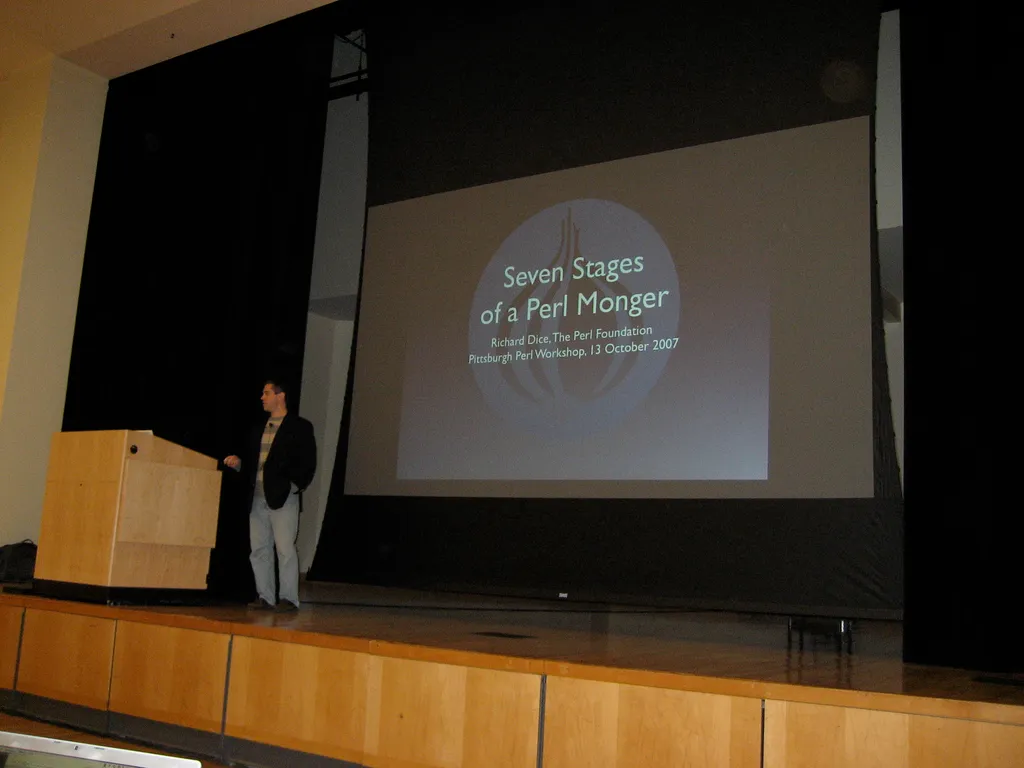 Seven Stages of a Perl Monger

Richard Dice, The Perl Foundation
Pittsburgh Perl Workshop, 13 October 2007